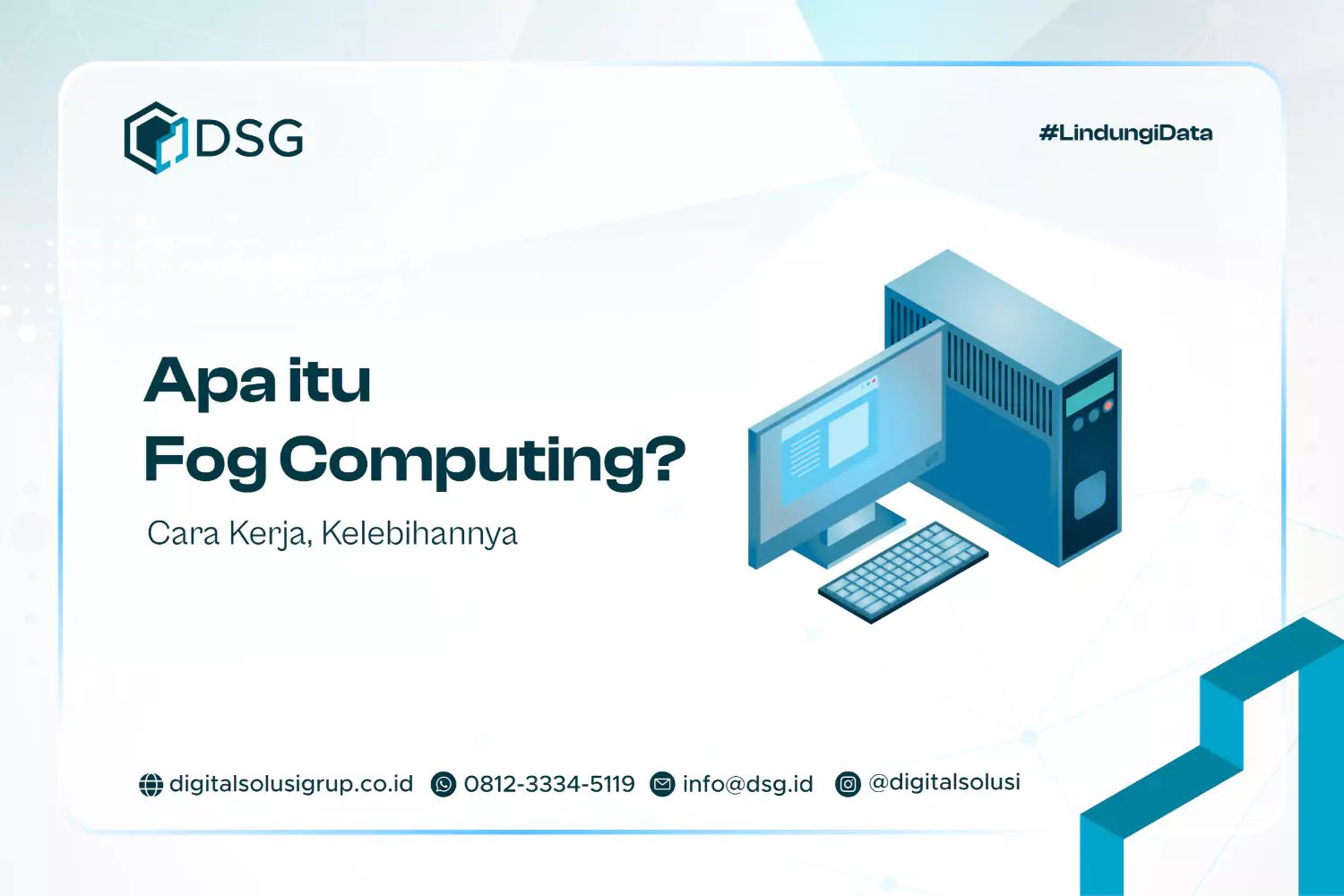 DSG

#LindungiData

Apa itu Fog Computing?

Cara Kerja, Kelebihannya

digitalsolusigrup.co.id 0812-3334-5119 info@dsg.id @digitalsolusi